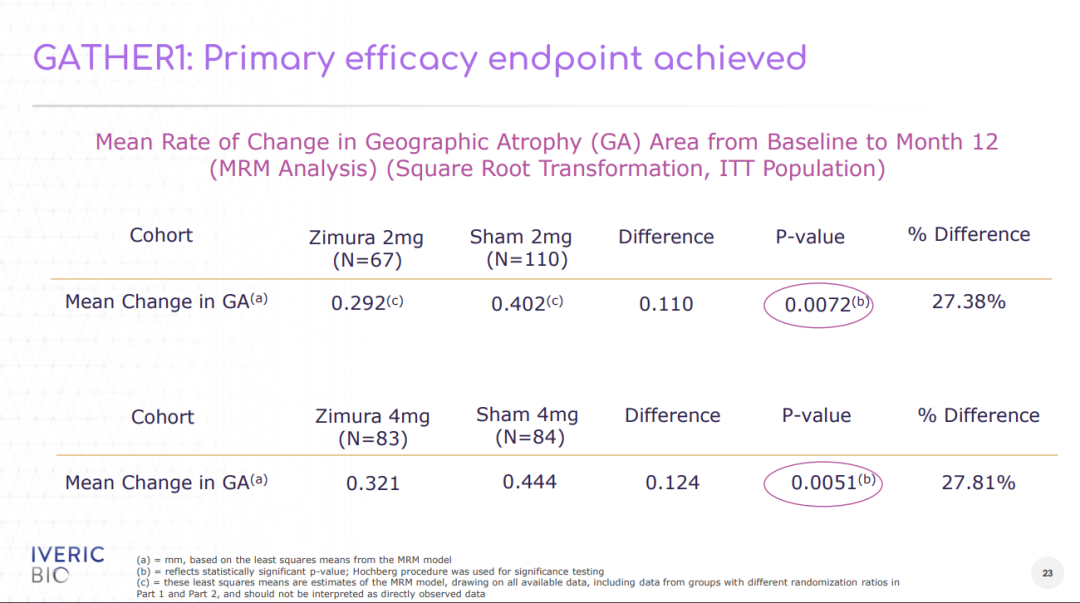 GATHER1: Primary efficacy endpoint achieved

Mean Rate of Change in Geographic Atrophy (GA) Area from Baseline to Month 12 (MRM Analysis) (Square Root Transformation, ITT Population)

| Cohort | Zimura 2mg (N=67) | Sham 2mg (N=110) | Difference | P-value | % Difference |
|---|---|---|---|---|---|
| Mean Change in GA$^{(a)}$ | 0.292$^{(c)}$ | 0.402$^{(c)}$ | 0.110 | 0.0072$^{(b)}$ | 27.38% |

| Cohort | Zimura 4mg (N=83) | Sham 4mg (N=84) | Difference | P-value | % Difference |
|---|---|---|---|---|---|
| Mean Change in GA$^{(a)}$ | 0.321 | 0.444 | 0.124 | 0.0051$^{(b)}$ | 27.81% |

IVERIC BIO

(a) = mm, based on the least squares means from the MRM model
(b) = reflects statistically significant p-value; Hochberg procedure was used for significance testing
(c) = these least squares means are estimates of the MRM model, drawing on all available data, including data from groups with different randomization ratios in Part 1 and Part 2, and should not be interpreted as directly observed data

23